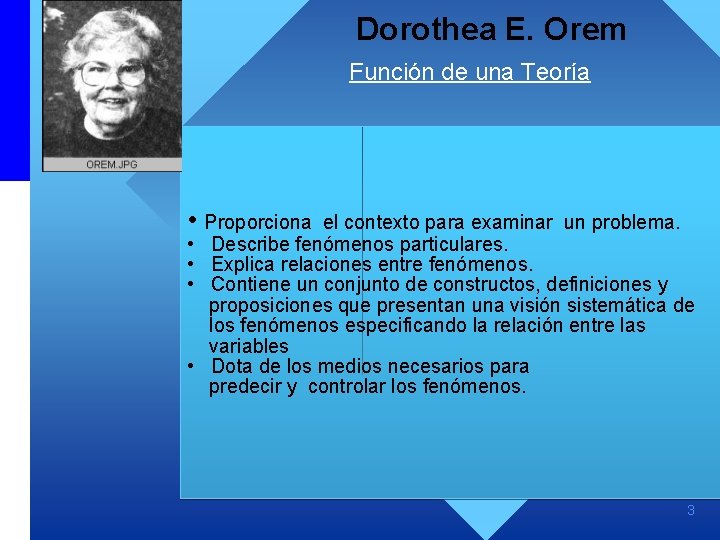 OREM.JPG

Dorothea E. Orem

Función de una Teoría

• Proporciona el contexto para examinar un problema.
• Describe fenómenos particulares.
• Explica relaciones entre fenómenos.
• Contiene un conjunto de constructos, definiciones y proposiciones que presentan una visión sistemática de los fenómenos especificando la relación entre las variables
• Dota de los medios necesarios para predecir y controlar los fenómenos.

3